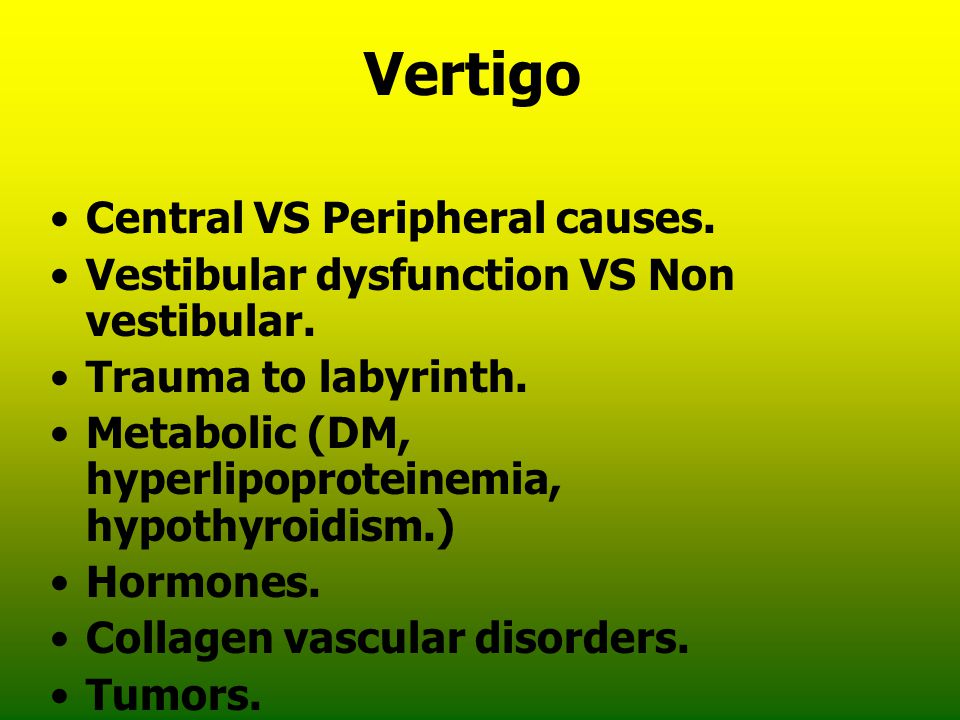 Vertigo

• Central VS Peripheral causes.
• Vestibular dysfunction VS Non vestibular.
• Trauma to labyrinth.
• Metabolic (DM, hyperlipoproteinemia, hypothyroidism.)
• Hormones.
• Collagen vascular disorders.
• Tumors.